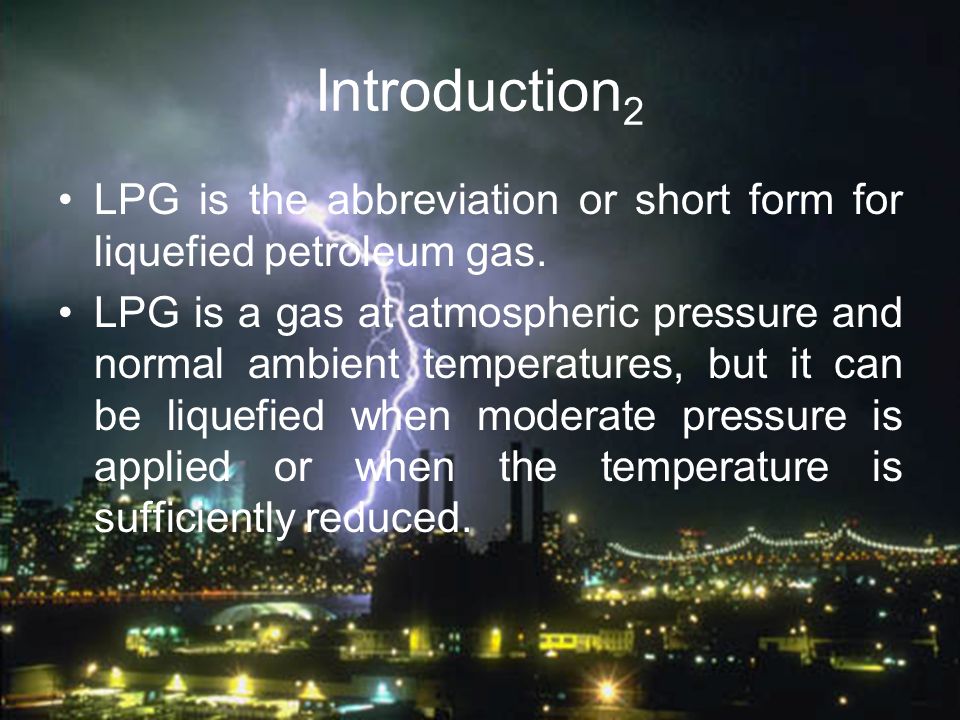 Introduction$_2$

• LPG is the abbreviation or short form for liquefied petroleum gas.

• LPG is a gas at atmospheric pressure and normal ambient temperatures, but it can be liquefied when moderate pressure is applied or when the temperature is sufficiently reduced.